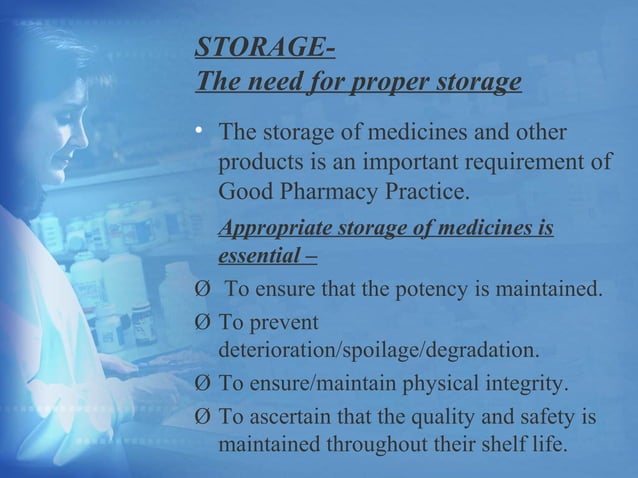 STORAGE-
The need for proper storage

• The storage of medicines and other products is an important requirement of Good Pharmacy Practice.

Appropriate storage of medicines is essential –

Ø To ensure that the potency is maintained.

Ø To prevent deterioration/spoilage/degradation.

Ø To ensure/maintain physical integrity.

Ø To ascertain that the quality and safety is maintained throughout their shelf life.